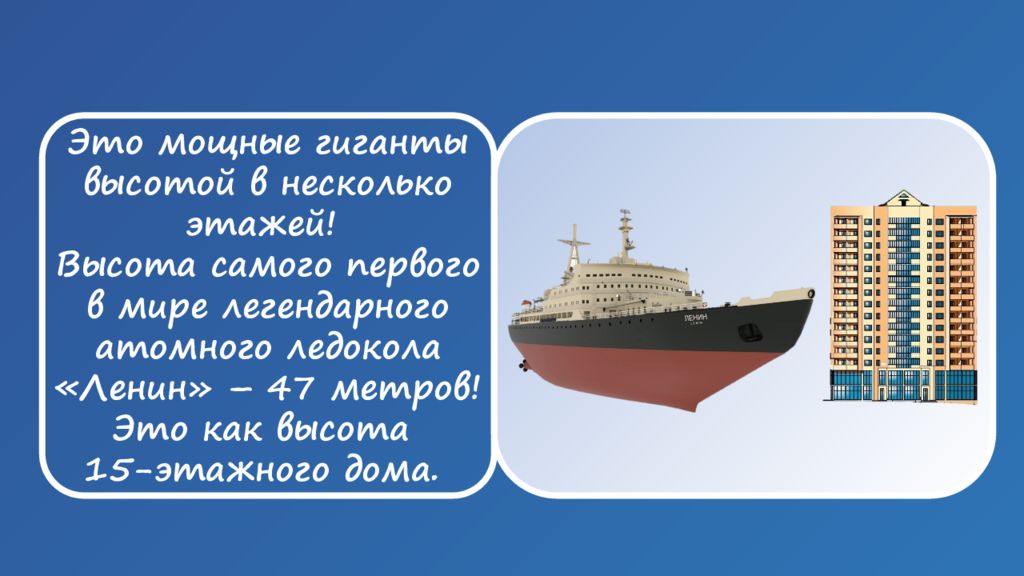 Это мощные гиганты высотой в несколько этажей!
Высота самого первого в мире легендарного атомного ледокола «Ленин» – 47 метров! Это как высота 15-этажного дома.

ЛЕНИН